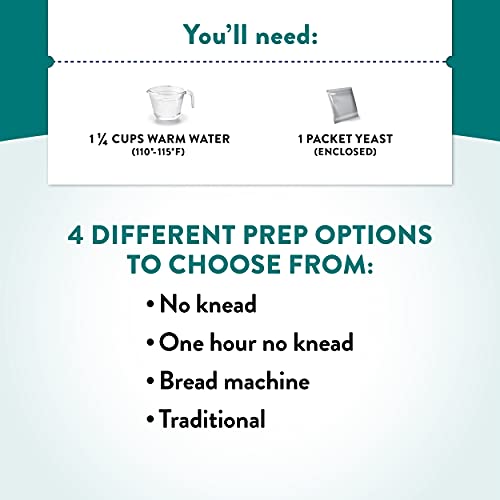 You'll need:

1 ¼ CUPS WARM WATER (110°-115°F)

1 PACKET YEAST (ENCLOSED)

4 DIFFERENT PREP OPTIONS TO CHOOSE FROM:

• No knead
• One hour no knead
• Bread machine
• Traditional